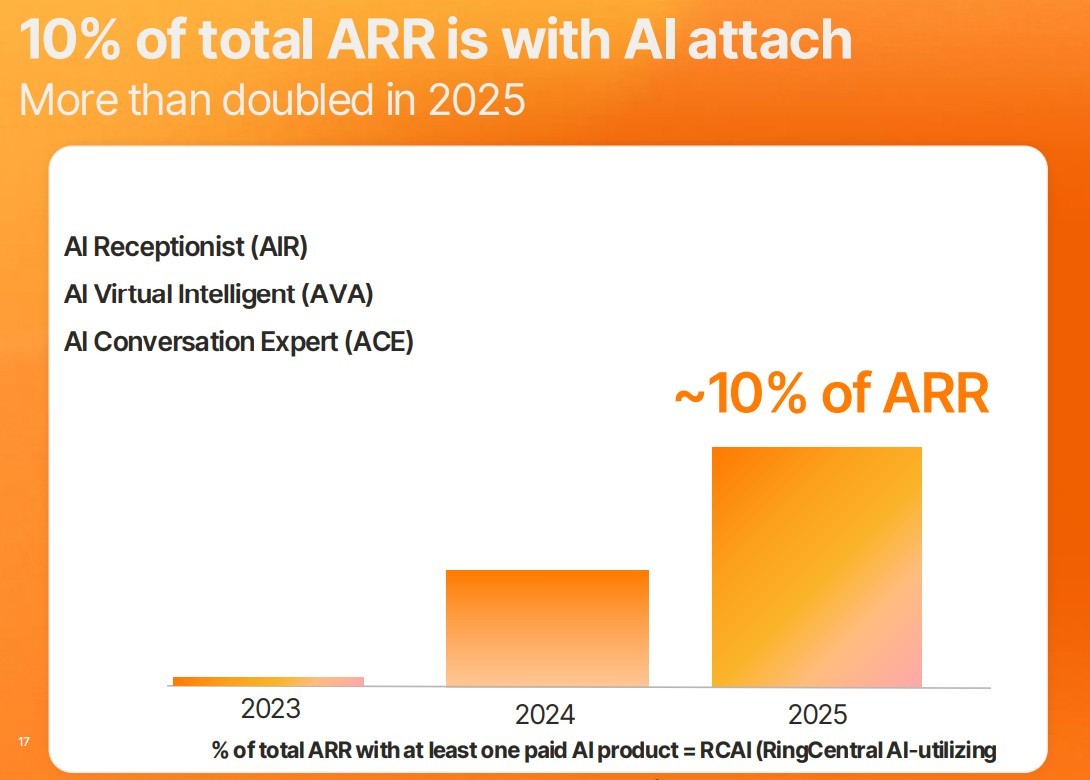 10% of total ARR is with AI attach
More than doubled in 2025

AI Receptionist (AIR)
AI Virtual Intelligent (AVA)
AI Conversation Expert (ACE)

~10% of ARR

2023
2024
2025

17

% of total ARR with at least one paid AI product = RCAI (RingCentral AI-utilizing